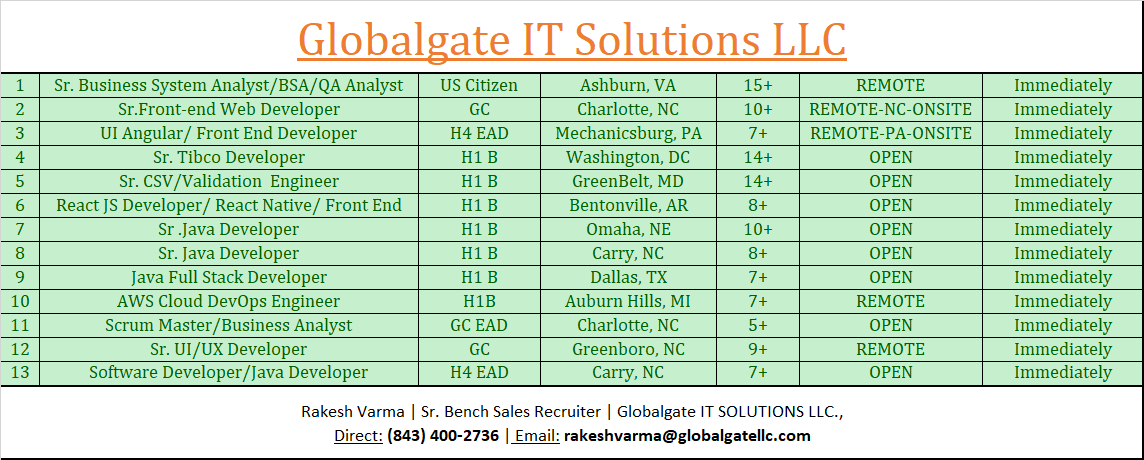 Globalgate IT Solutions LLC

| 1 | Sr. Business System Analyst/BSA/QA Analyst | US Citizen | Ashburn, VA | 15+ | REMOTE | Immediately |
|---|---|---|---|---|---|---|
| 2 | Sr.Front-end Web Developer | GC | Charlotte, NC | 10+ | REMOTE-NC-ONSITE | Immediately |
| 3 | UI Angular/ Front End Developer | H4 EAD | Mechanicsburg, PA | 7+ | REMOTE-PA-ONSITE | Immediately |
| 4 | Sr. Tibco Developer | H1 B | Washington, DC | 14+ | OPEN | Immediately |
| 5 | Sr. CSV/Validation Engineer | H1 B | GreenBelt, MD | 14+ | OPEN | Immediately |
| 6 | React JS Developer/ React Native/ Front End | H1 B | Bentonville, AR | 8+ | OPEN | Immediately |
| 7 | Sr .Java Developer | H1 B | Omaha, NE | 10+ | OPEN | Immediately |
| 8 | Sr. Java Developer | H1 B | Carry, NC | 8+ | OPEN | Immediately |
| 9 | Java Full Stack Developer | H1 B | Dallas, TX | 7+ | OPEN | Immediately |
| 10 | AWS Cloud DevOps Engineer | H1B | Auburn Hills, MI | 7+ | REMOTE | Immediately |
| 11 | Scrum Master/Business Analyst | GC EAD | Charlotte, NC | 5+ | OPEN | Immediately |
| 12 | Sr. UI/UX Developer | GC | Greenboro, NC | 9+ | REMOTE | Immediately |
| 13 | Software Developer/Java Developer | H4 EAD | Carry, NC | 7+ | OPEN | Immediately |

Rakesh Varma | Sr. Bench Sales Recruiter | Globalgate IT SOLUTIONS LLC.,
Direct: (843) 400-2736 | Email: rakeshvarma@globalgatellc.com